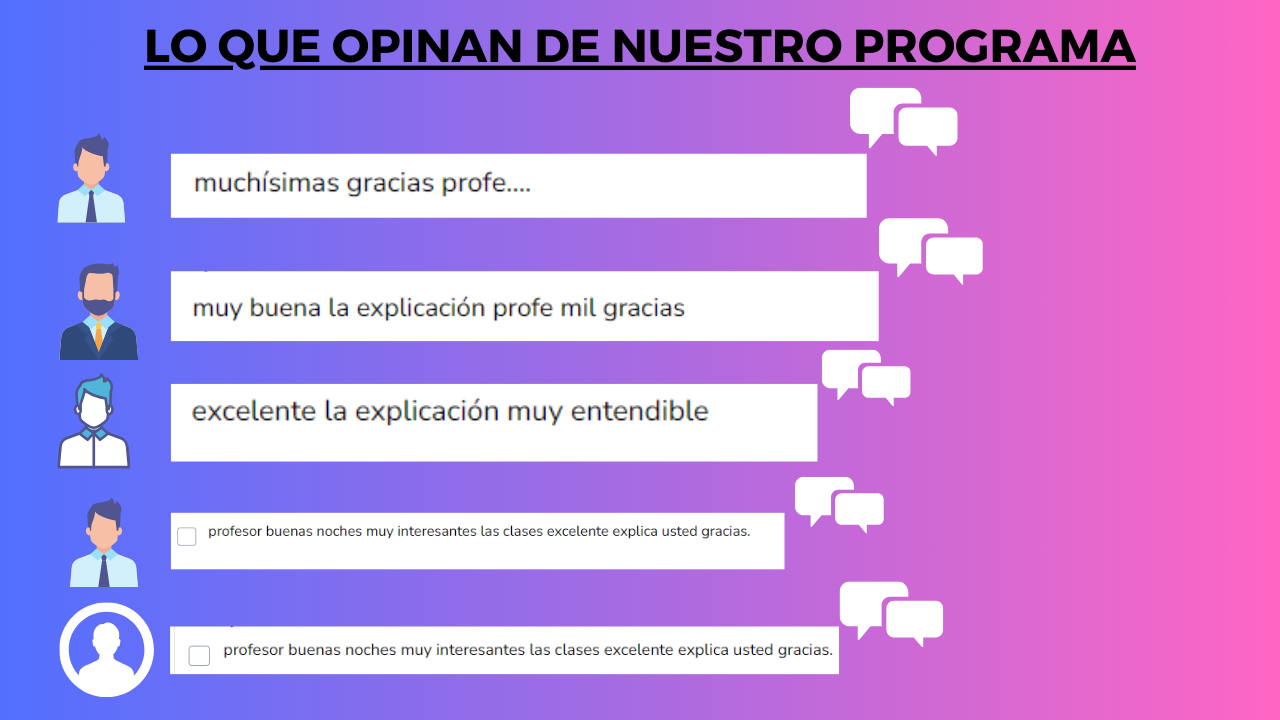 LO QUE OPINAN DE NUESTRO PROGRAMA

muchísimas gracias profe....

muy buena la explicación profe mil gracias

excelente la explicación muy entendible

profesor buenas noches muy interesantes las clases excelente explica usted gracias.

profesor buenas noches muy interesantes las clases excelente explica usted gracias.